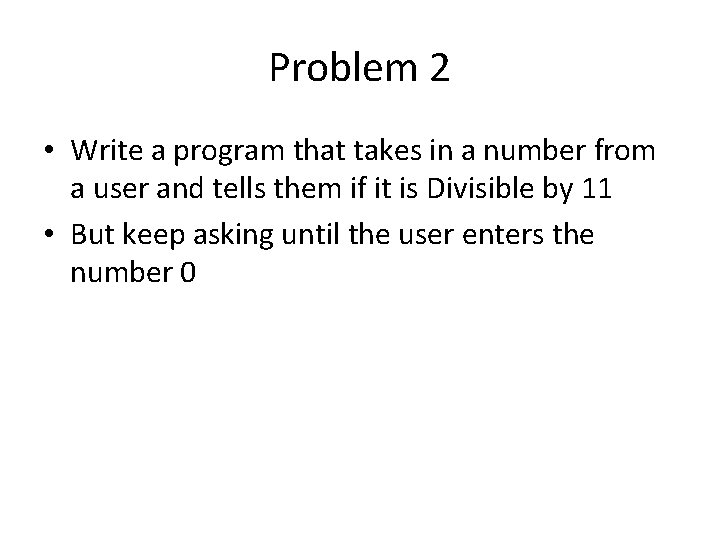 Problem 2

• Write a program that takes in a number from a user and tells them if it is Divisible by 11
• But keep asking until the user enters the number 0